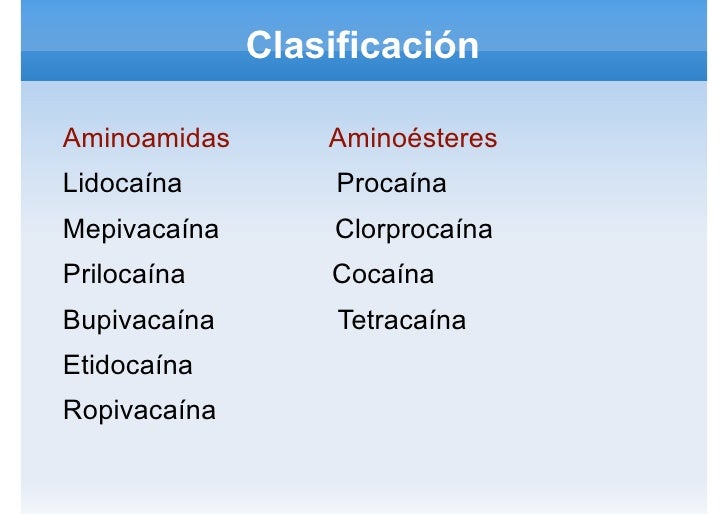 Clasificación

Aminoamidas
Lidocaína
Mepivacaína
Prilocaína
Bupivacaína
Etidocaína
Ropivacaína

Aminoésteres
Procaína
Clorprocaína
Cocaína
Tetracaína